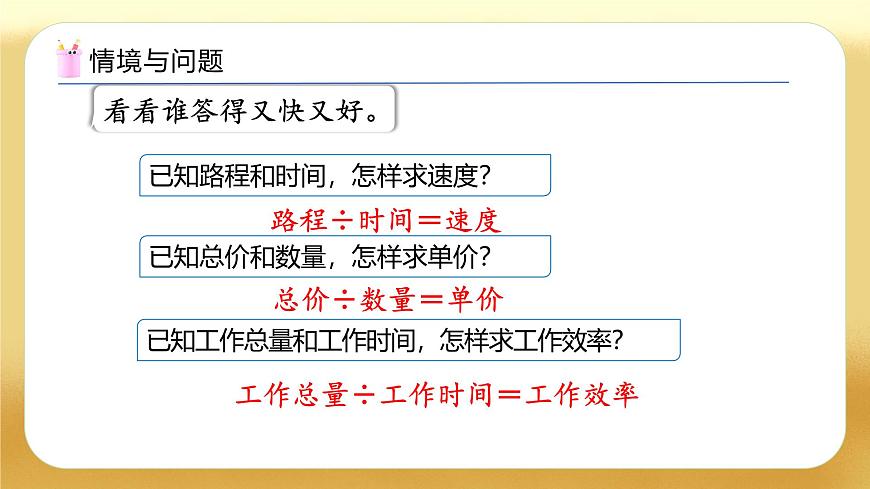 情境与问题

看看谁答得又快又好。

已知路程和时间，怎样求速度？

路程÷时间＝速度

已知总价和数量，怎样求单价？

总价÷数量＝单价

已知工作总量和工作时间，怎样求工作效率？

工作总量÷工作时间＝工作效率